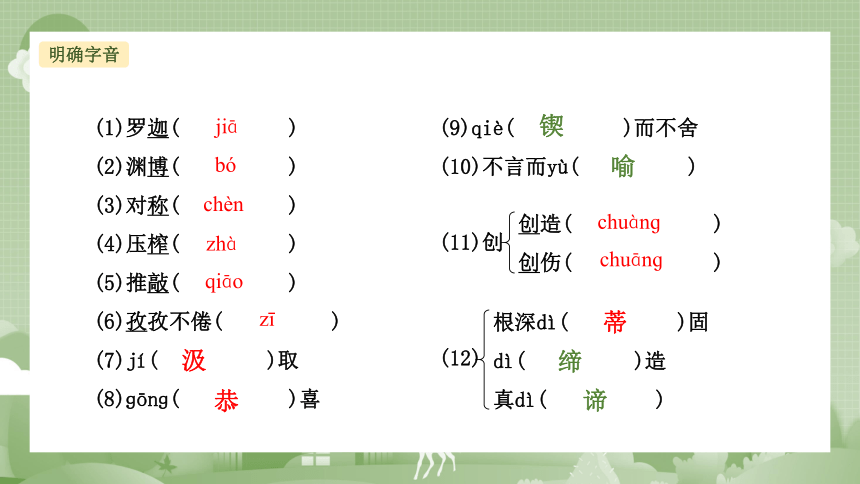 明确字音

(1)罗迦( jiā )
(2)渊博( bó )
(3)对称( chèn )
(4)压榨( zhà )
(5)推敲( qiāo )
(6)孜孜不倦( zī )
(7)jí( 汲 )取
(8)gōng( 恭 )喜

(9)qiè( 锲 )而不舍
(10)不言而yù( 喻 )
(11)创 创造( chuàng ) 创伤( chuāng )
(12) 根深dì( 蒂 )固 dì( 缔 )造 真dì( 谛 )